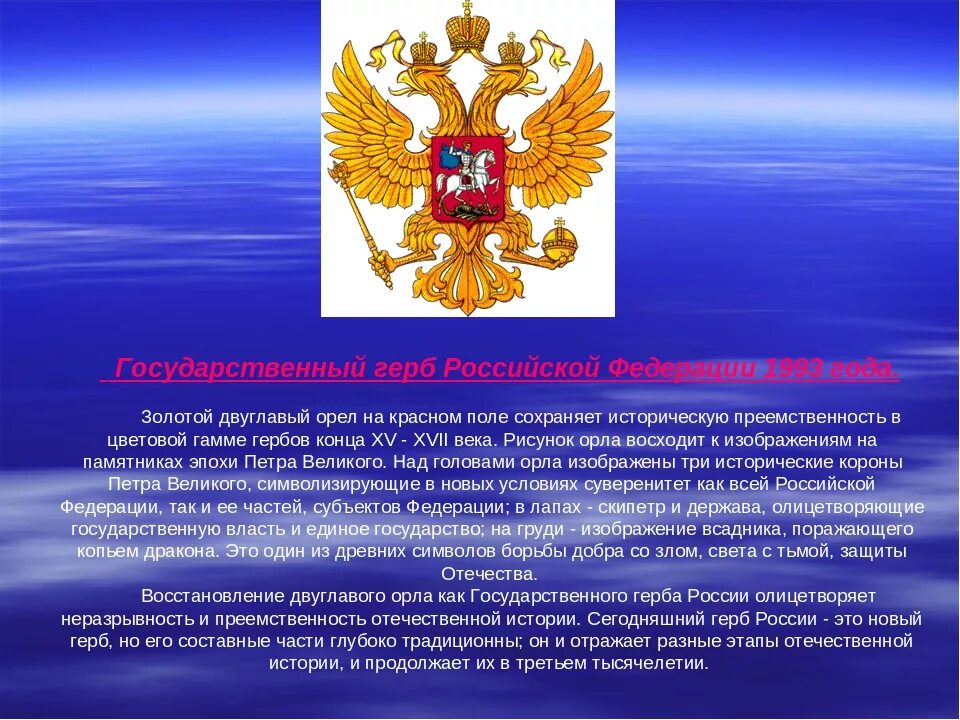 Государственный герб Российской Федерации 1993 года.

Золотой двуглавый орел на красном поле сохраняет историческую преемственность в цветовой гамме гербов конца XV - XVII века. Рисунок орла восходит к изображениям на памятниках эпохи Петра Великого. Над головами орла изображены три исторические короны Петра Великого, символизирующие в новых условиях суверенитет как всей Российской Федерации, так и ее частей, субъектов Федерации; в лапах - скипетр и держава, олицетворяющие государственную власть и единое государство; на груди - изображение всадника, поражающего копьем дракона. Это один из древних символов борьбы добра со злом, света с тьмой, защиты Отечества.

Восстановление двуглавого орла как Государственного герба России олицетворяет неразрывность и преемственность отечественной истории. Сегодняшний герб России - это новый герб, но его составные части глубоко традиционны; он и отражает разные этапы отечественной истории, и продолжает их в третьем тысячелетии.